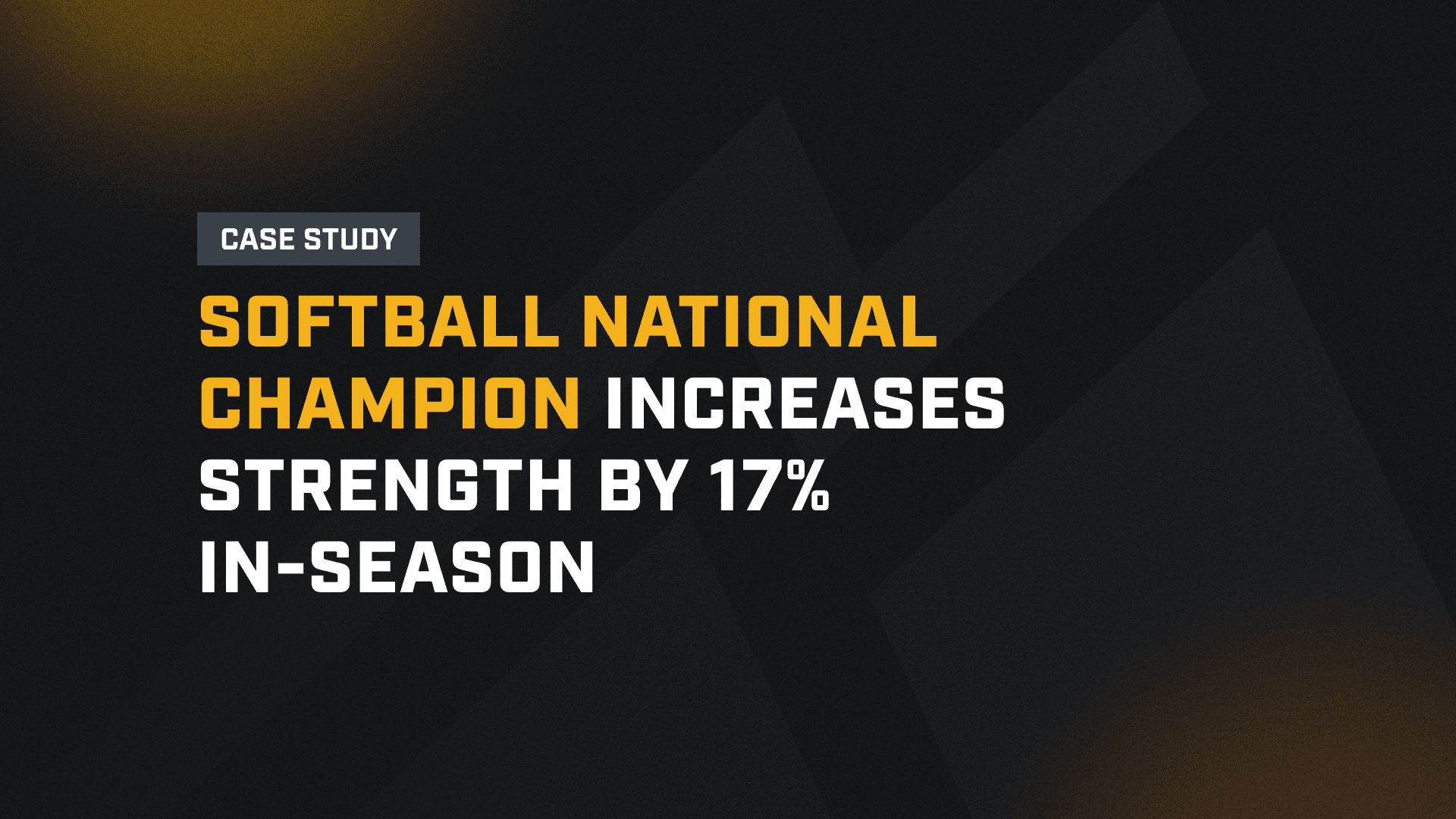 CASE STUDY

SOFTBALL NATIONAL CHAMPION INCREASES STRENGTH BY 17% IN-SEASON